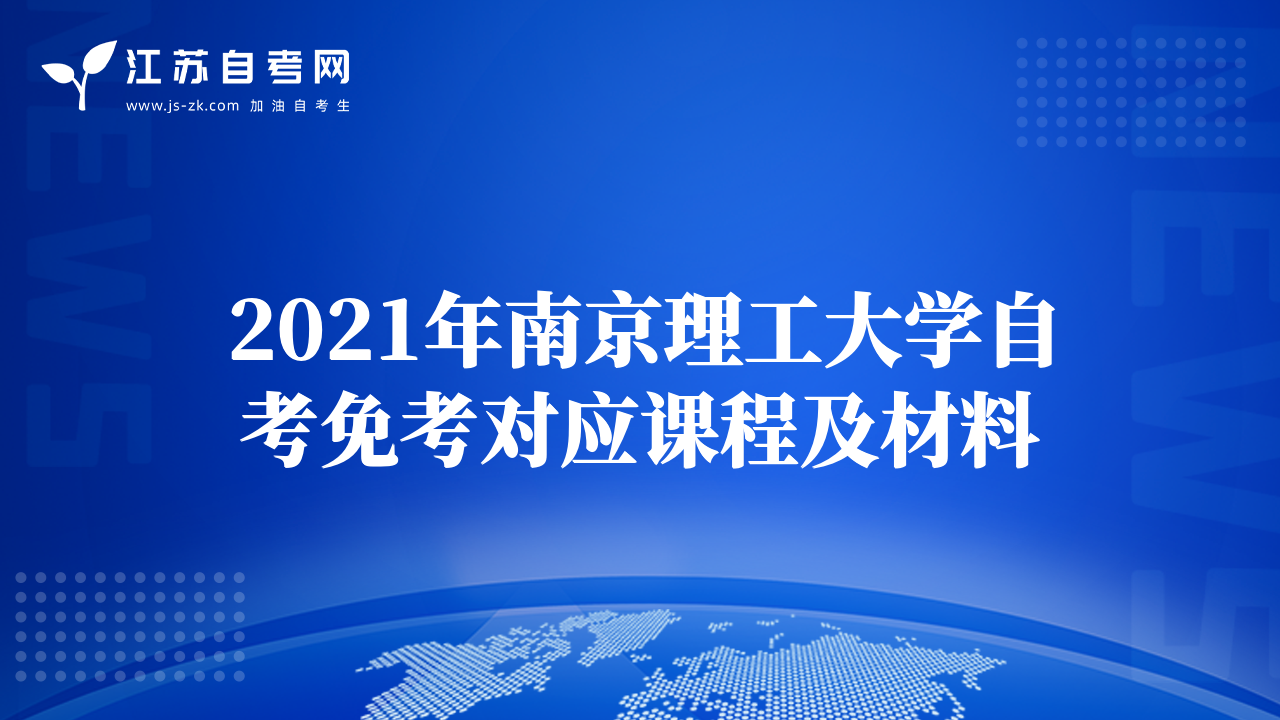 江苏自考网
www.js-zk.com 加油自考生

NEWS

NEWS

2021年南京理工大学自考免考对应课程及材料